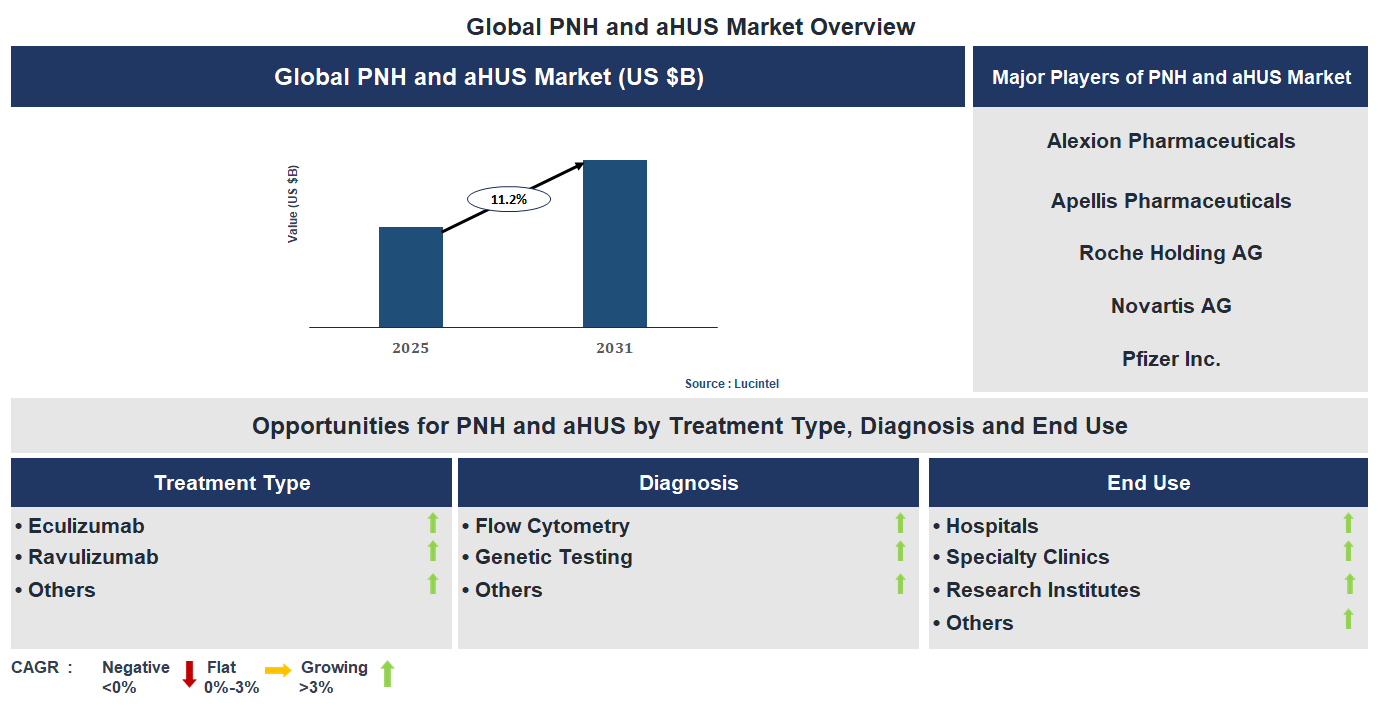 Global PNH and aHUS Market Overview

Global PNH and aHUS Market (US $B)

Value (US $B)

11.2%

2025

2031

Source : Lucintel

Major Players of PNH and aHUS Market

Alexion Pharmaceuticals

Apellis Pharmaceuticals

Roche Holding AG

Novartis AG

Pfizer Inc.

Opportunities for PNH and aHUS by Treatment Type, Diagnosis and End Use

Treatment Type

• Eculizumab
• Ravulizumab
• Others

Diagnosis

• Flow Cytometry
• Genetic Testing
• Others

End Use

• Hospitals
• Specialty Clinics
• Research Institutes
• Others

CAGR : Negative <0% Flat 0%-3% Growing >3%